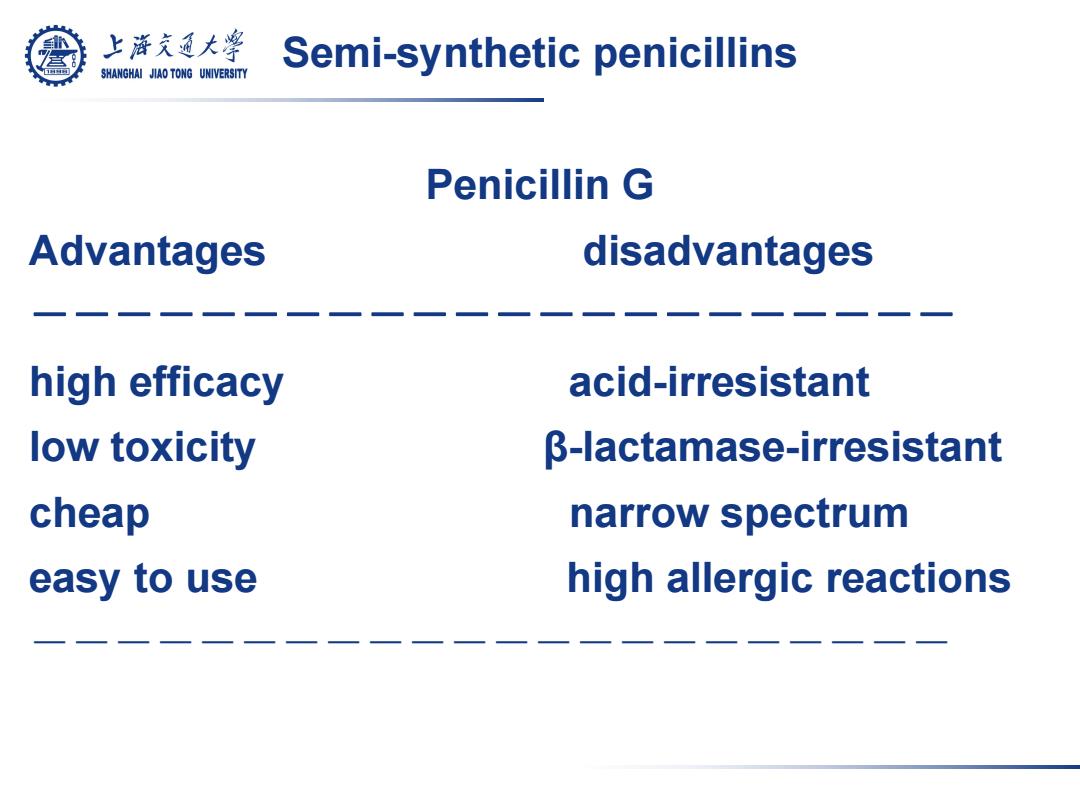 上海交通大学
SHANGHAI JIAO TONG UNIVERSITY

Semi-synthetic penicillins

Penicillin G

| Advantages | disadvantages |
|---|---|
| high efficacy | acid-irresistant |
| low toxicity | β-lactamase-irresistant |
| cheap | narrow spectrum |
| easy to use | high allergic reactions |